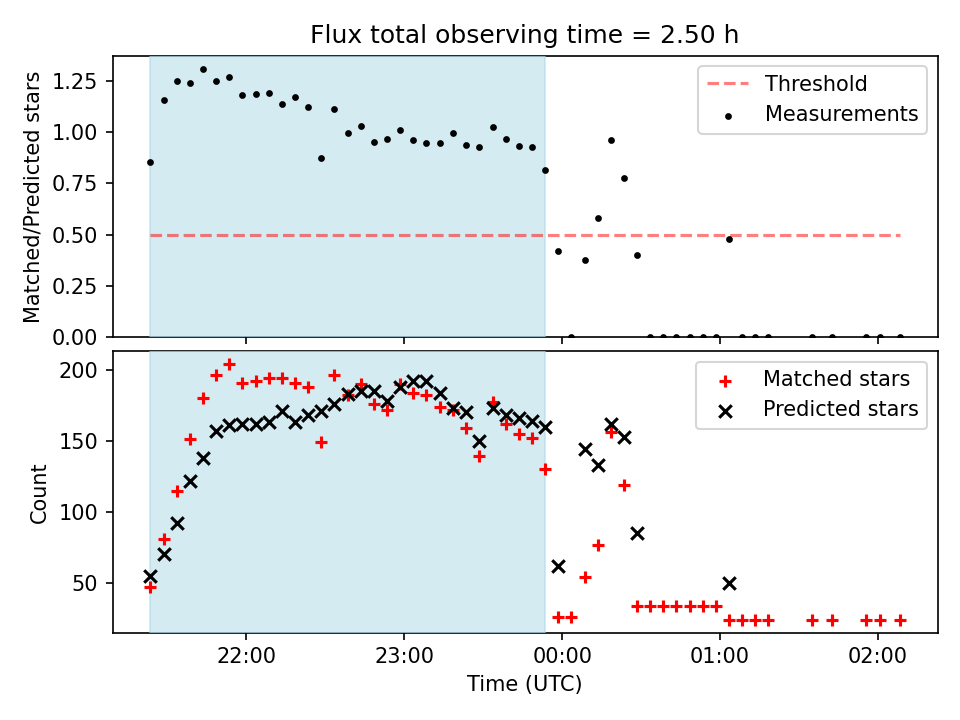 Flux total observing time = 2.50 h

Matched/Predicted stars

1.25
1.00
0.75
0.50
0.25
0.00

Threshold
Measurements

Count

200
150
100
50

Matched stars
Predicted stars

22:00
23:00
00:00
01:00
02:00

Time (UTC)